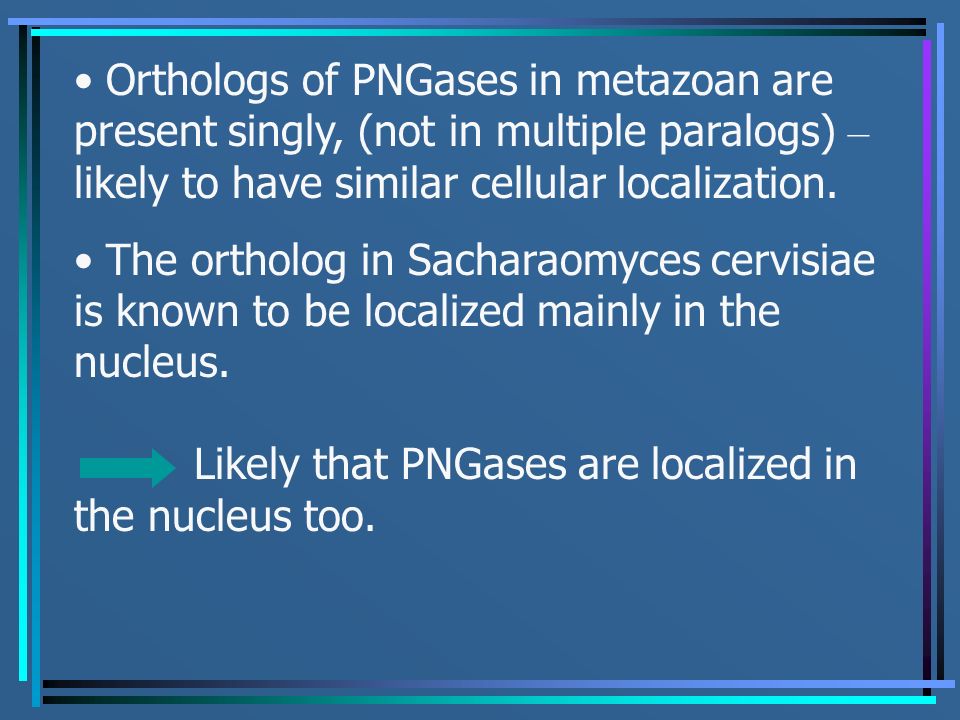 • Orthologs of PNGases in metazoan are present singly, (not in multiple paralogs) – likely to have similar cellular localization.

• The ortholog in Sacharaomyces cervisiae is known to be localized mainly in the nucleus.

Likely that PNGases are localized in the nucleus too.